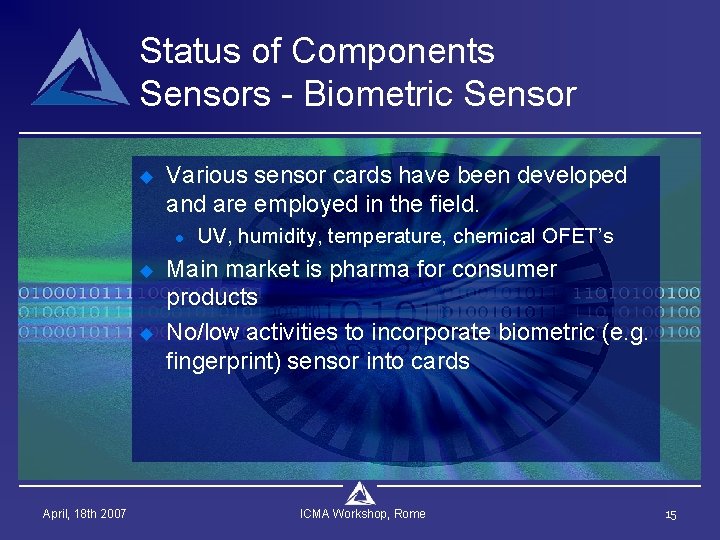 Status of Components
Sensors - Biometric Sensor

Various sensor cards have been developed and are employed in the field.

UV, humidity, temperature, chemical OFET's

Main market is pharma for consumer products

No/low activities to incorporate biometric (e.g. fingerprint) sensor into cards

April, 18th 2007

ICMA Workshop, Rome

15